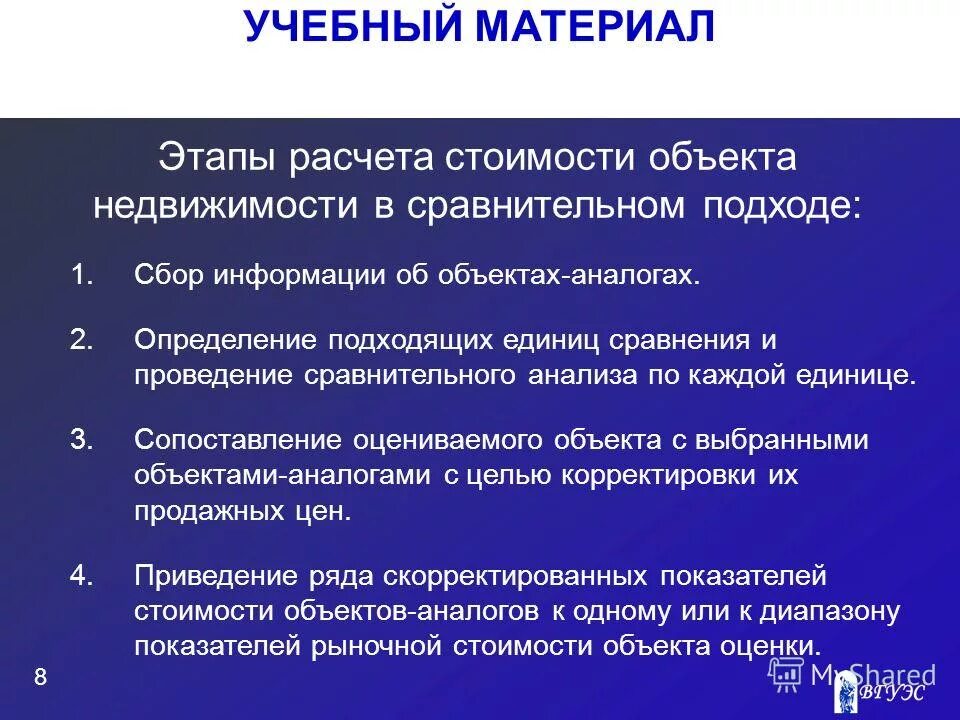 УЧЕБНЫЙ МАТЕРИАЛ

Этапы расчета стоимости объекта недвижимости в сравнительном подходе:

1. Сбор информации об объектах-аналогах.

2. Определение подходящих единиц сравнения и проведение сравнительного анализа по каждой единице.

3. Сопоставление оцениваемого объекта с выбранными объектами-аналогами с целью корректировки их продажных цен.

4. Приведение ряда скорректированных показателей стоимости объектов-аналогов к одному или к диапазону показателей рыночной стоимости объекта оценки.

8

MyShared

ВГУЭС